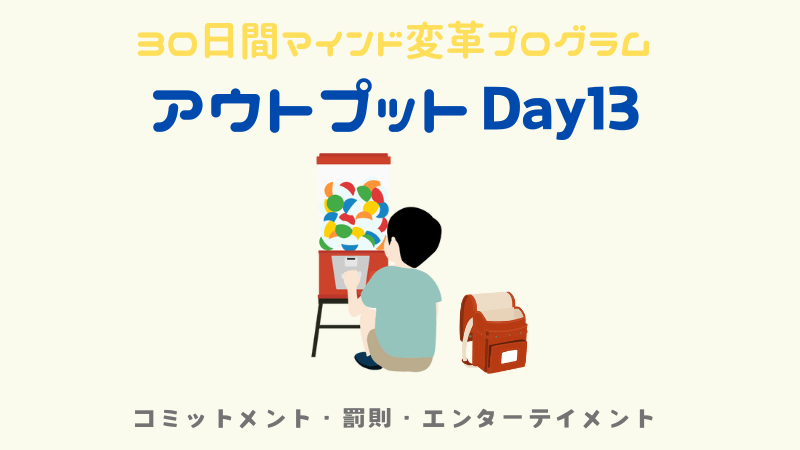 30日間マインド変革プログラム

アウトプット Day13

コミットメント・罰則・エンターテイメント